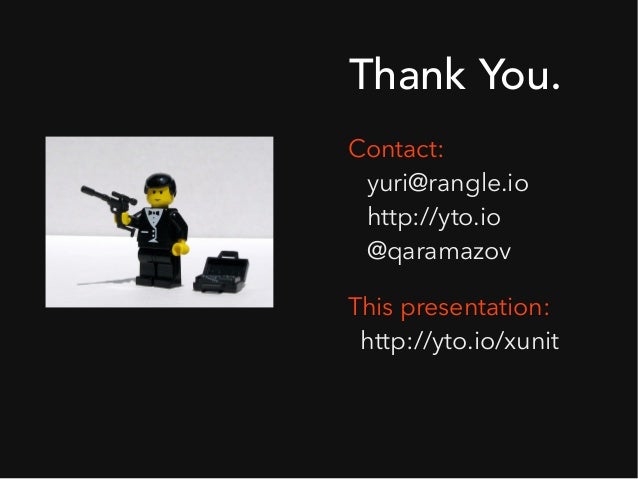 Thank You.

Contact:
yuri@rangle.io
http://yto.io
@qaramazov

This presentation:
http://yto.io/xunit